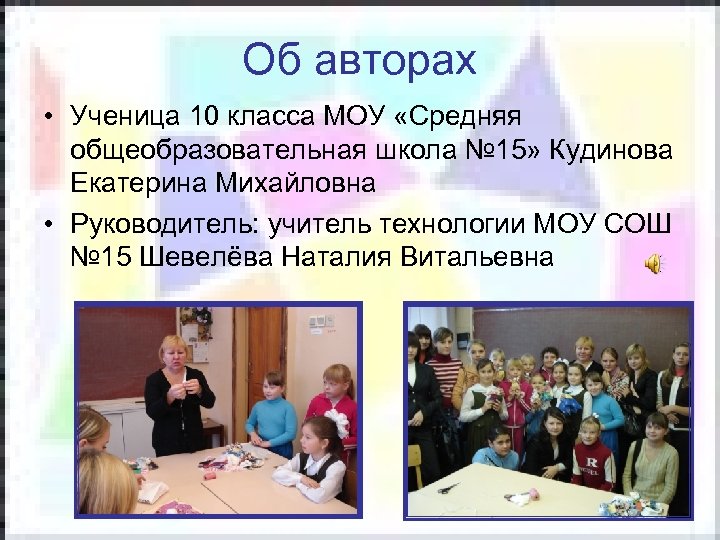 Об авторах

• Ученица 10 класса МОУ «Средняя общеобразовательная школа №15» Кудинова Екатерина Михайловна

• Руководитель: учитель технологии МОУ СОШ №15 Шевелёва Наталия Витальевна